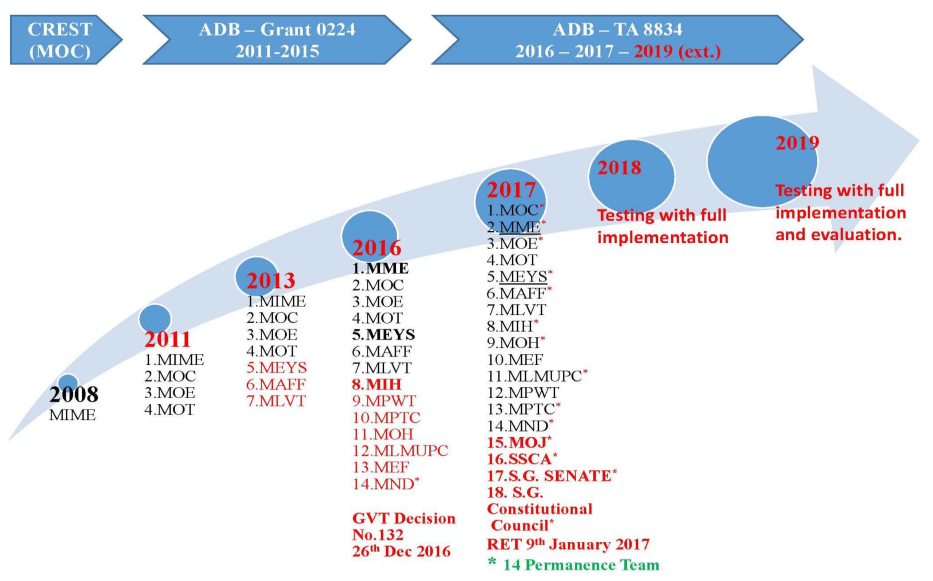 CREST (MOC)

ADB – Grant 0224 2011-2015

ADB – TA 8834 2016 – 2017 – 2019 (ext.)

2008
MIME

2011
1.MIME
2.MOC
3.MOE
4.MOT

2013
1.MIME
2.MOC
3.MOE
4.MOT
5.MEYS
6.MAFF
7.MLVT

2016
1.MME
2.MOC
3.MOE
4.MOT
5.MEYS
6.MAFF
7.MLVT
8.MIH
9.MPWT
10.MPTC
11.MOH
12.MLMUPC
13.MEF
14.MND*

GVT Decision No.132 26th Dec 2016

2017
1.MOC*
2.MME*
3.MOE*
4.MOT
5.MEYS*
6.MAFF*
7.MLVT
8.MIH*
9.MOH*
10.MEF
11.MLMUPC*
12.MPWT
13.MPTC*
14.MND*
15.MOJ*
16.SSCA*
17.S.G. SENATE*
18. S.G. Constitutional Council*
RET 9th January 2017
* 14 Permanence Team

2018
Testing with full implementation

2019
Testing with full implementation and evaluation.